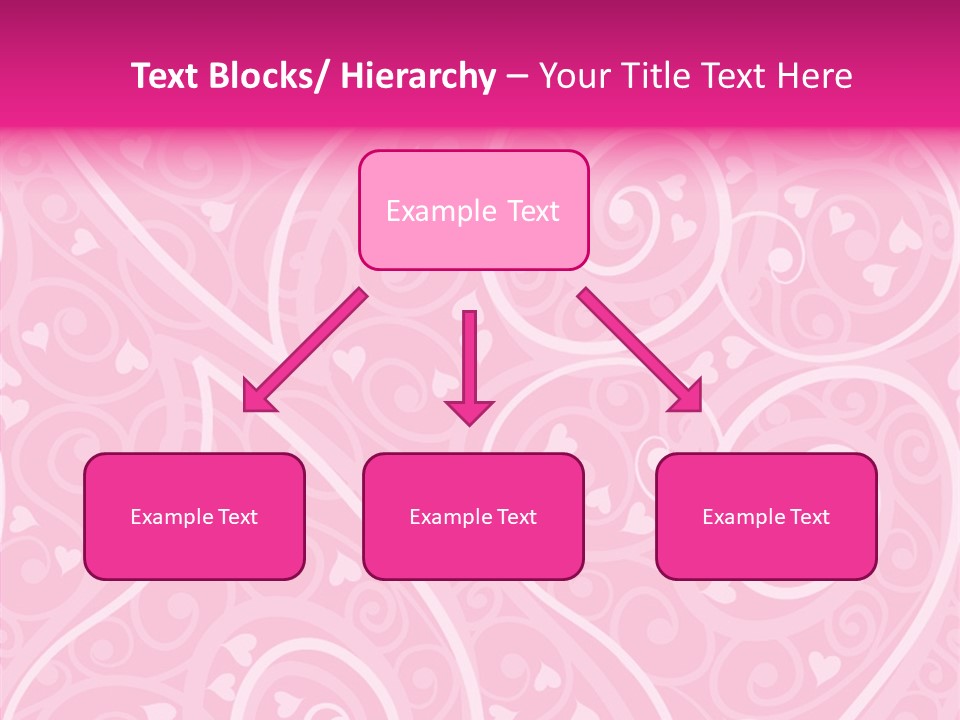 Text Blocks/ Hierarchy – Your Title Text Here

Example Text

Example Text

Example Text

Example Text